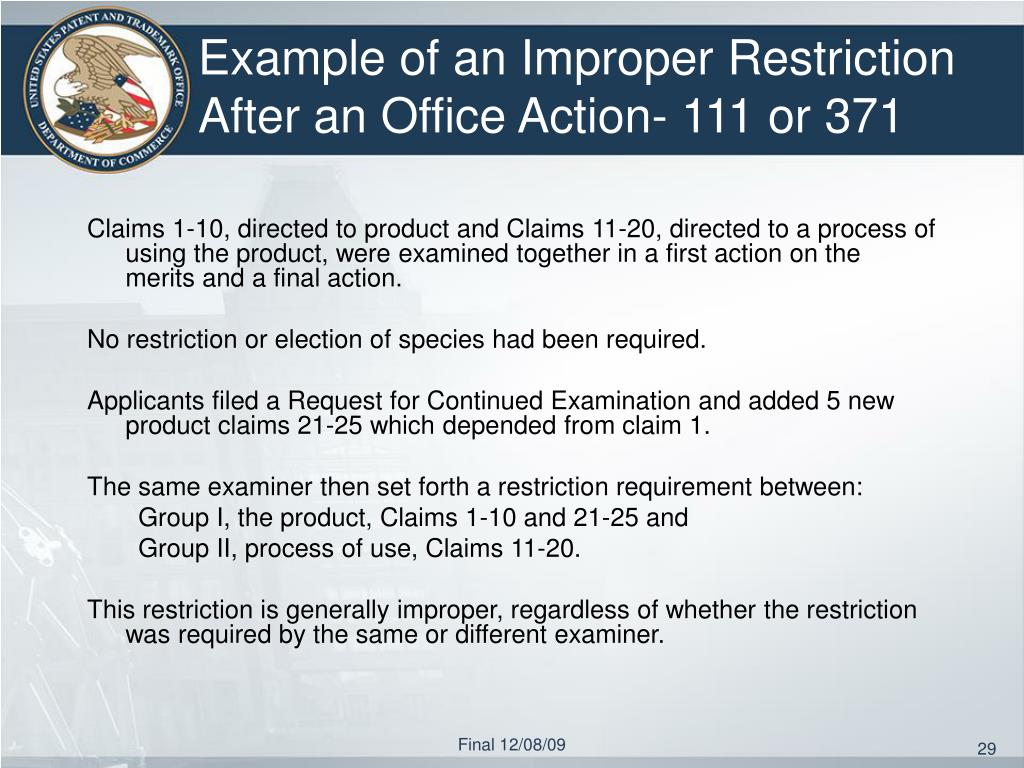 UNITED STATES PATENT AND TRADEMARK OFFICE DEPARTMENT OF COMMERCE

Example of an Improper Restriction After an Office Action- 111 or 371

Claims 1-10, directed to product and Claims 11-20, directed to a process of using the product, were examined together in a first action on the merits and a final action.

No restriction or election of species had been required.

Applicants filed a Request for Continued Examination and added 5 new product claims 21-25 which depended from claim 1.

The same examiner then set forth a restriction requirement between:
Group I, the product, Claims 1-10 and 21-25 and
Group II, process of use, Claims 11-20.

This restriction is generally improper, regardless of whether the restriction was required by the same or different examiner.

Final 12/08/09

29